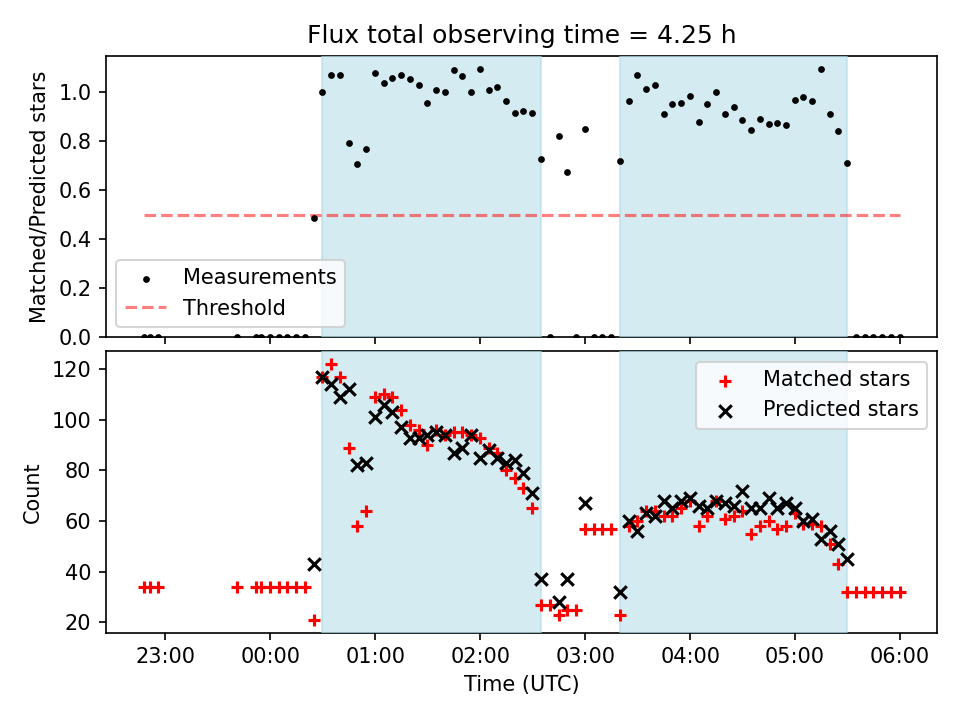 Flux total observing time = 4.25 h

Matched/Predicted stars

1.0
0.8
0.6
0.4
0.2
0.0

Measurements
Threshold

Count

120
100
80
60
40
20

Matched stars
Predicted stars

23:00
00:00
01:00
02:00
03:00
04:00
05:00
06:00

Time (UTC)